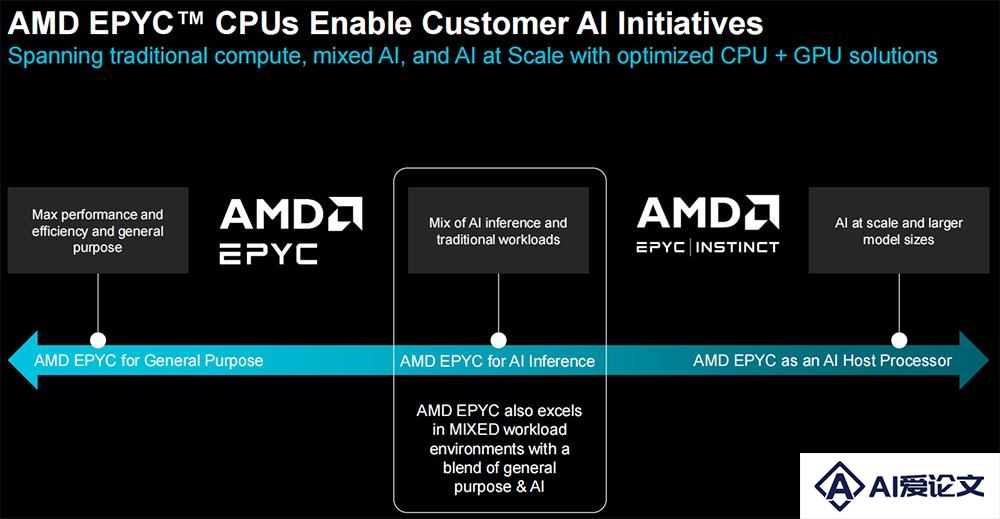 AMD EPYC™ CPUs Enable Customer AI Initiatives
Spanning traditional compute, mixed AI, and AI at Scale with optimized CPU + GPU solutions

Max performance and efficiency and general purpose

AMD
EPYC

Mix of AI inference and traditional workloads

AMD
EPYC | INSTINCT

AI at scale and larger model sizes

AMD EPYC for General Purpose

AMD EPYC for AI Inference

AMD EPYC as an AI Host Processor

AMD EPYC also excels in MIXED workload environments with a blend of general purpose & AI

AI爱论文